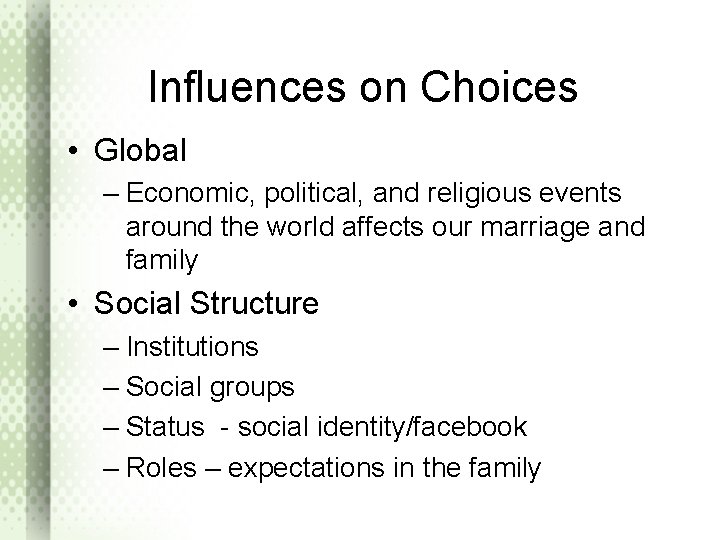 Influences on Choices

• Global
  – Economic, political, and religious events around the world affects our marriage and family
• Social Structure
  – Institutions
  – Social groups
  – Status - social identity/facebook
  – Roles – expectations in the family